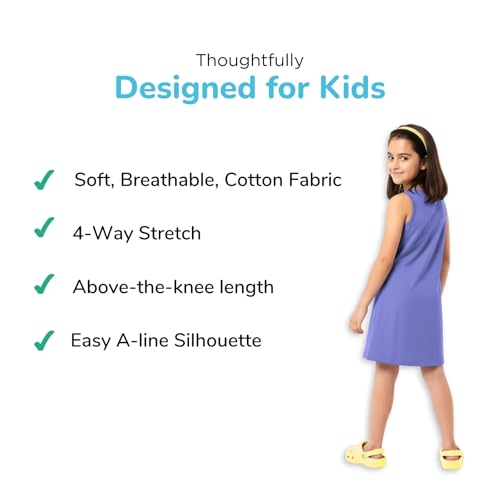 Thoughtfully
Designed for Kids

✓ Soft, Breathable, Cotton Fabric

✓ 4-Way Stretch

✓ Above-the-knee length

✓ Easy A-line Silhouette